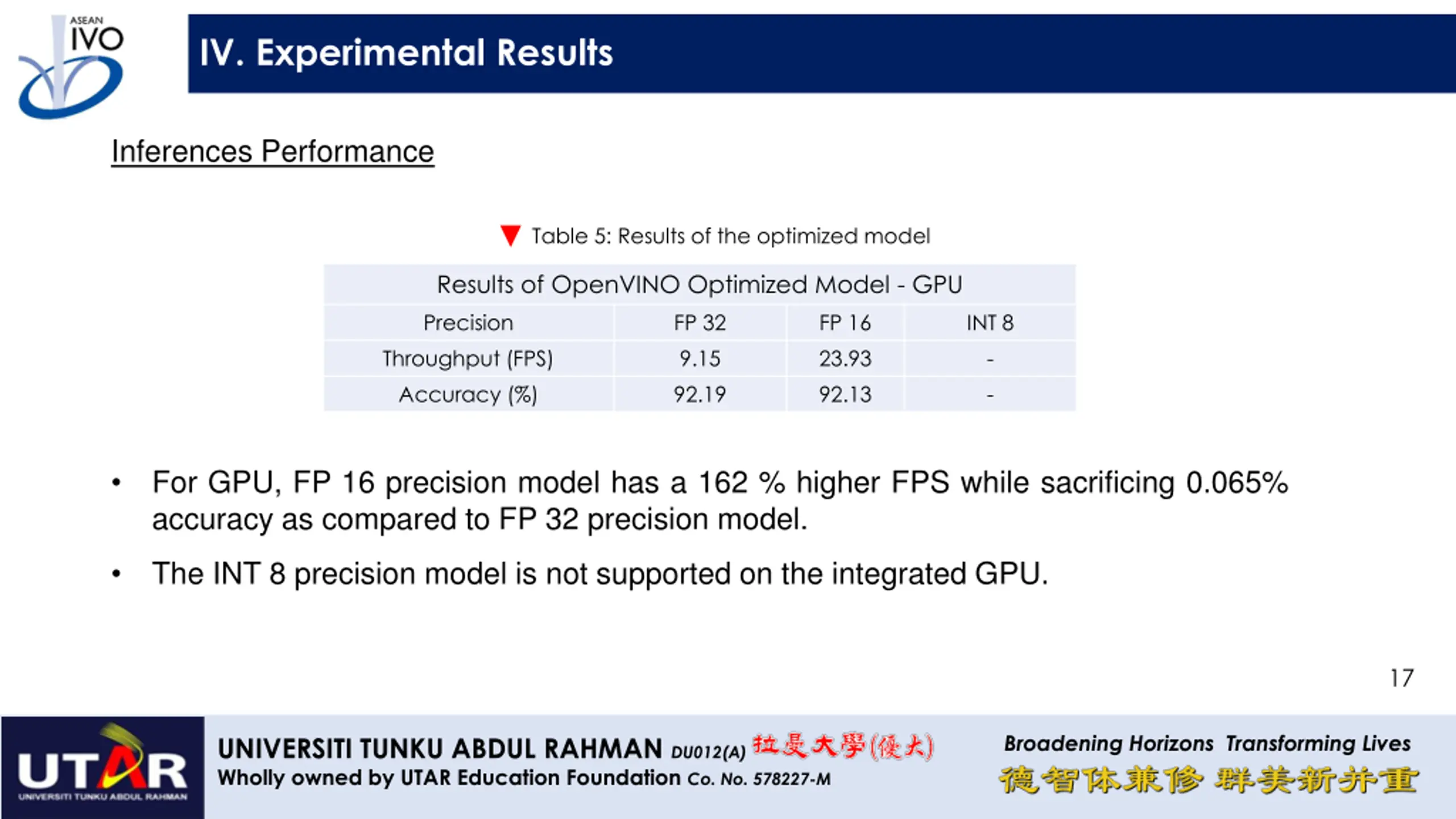 ASEAN IVO

IV. Experimental Results

Inferences Performance

Table 5: Results of the optimized model

| Results of OpenVINO Optimized Model - GPU | | | |
|---|---|---|---|
| Precision | FP 32 | FP 16 | INT 8 |
| Throughput (FPS) | 9.15 | 23.93 | - |
| Accuracy (%) | 92.19 | 92.13 | - |

• For GPU, FP 16 precision model has a 162 % higher FPS while sacrificing 0.065% accuracy as compared to FP 32 precision model.

• The INT 8 precision model is not supported on the integrated GPU.

17

UTAR UNIVERSITI TUNKU ABDUL RAHMAN

UNIVERSITI TUNKU ABDUL RAHMAN DU012(A) 拉曼大學(優大)
Wholly owned by UTAR Education Foundation Co. No. 578227-M

Broadening Horizons Transforming Lives
德智体兼修 群美新并重